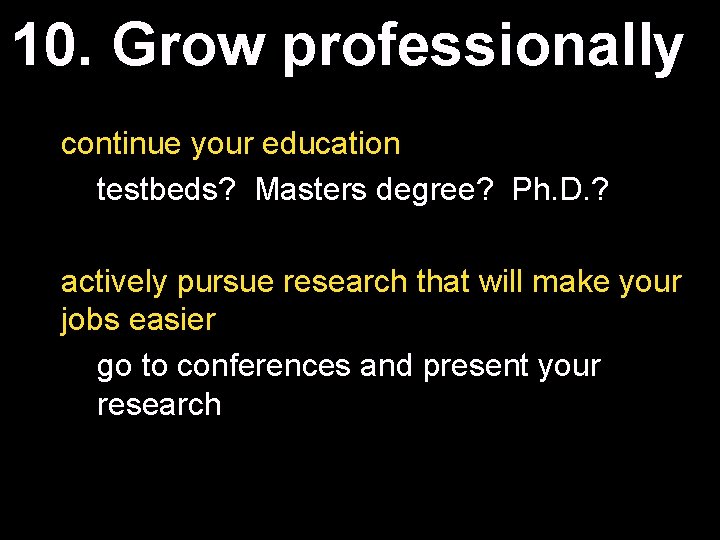 10. Grow professionally

continue your education

testbeds?  Masters degree?  Ph.D.?

actively pursue research that will make your jobs easier

go to conferences and present your research